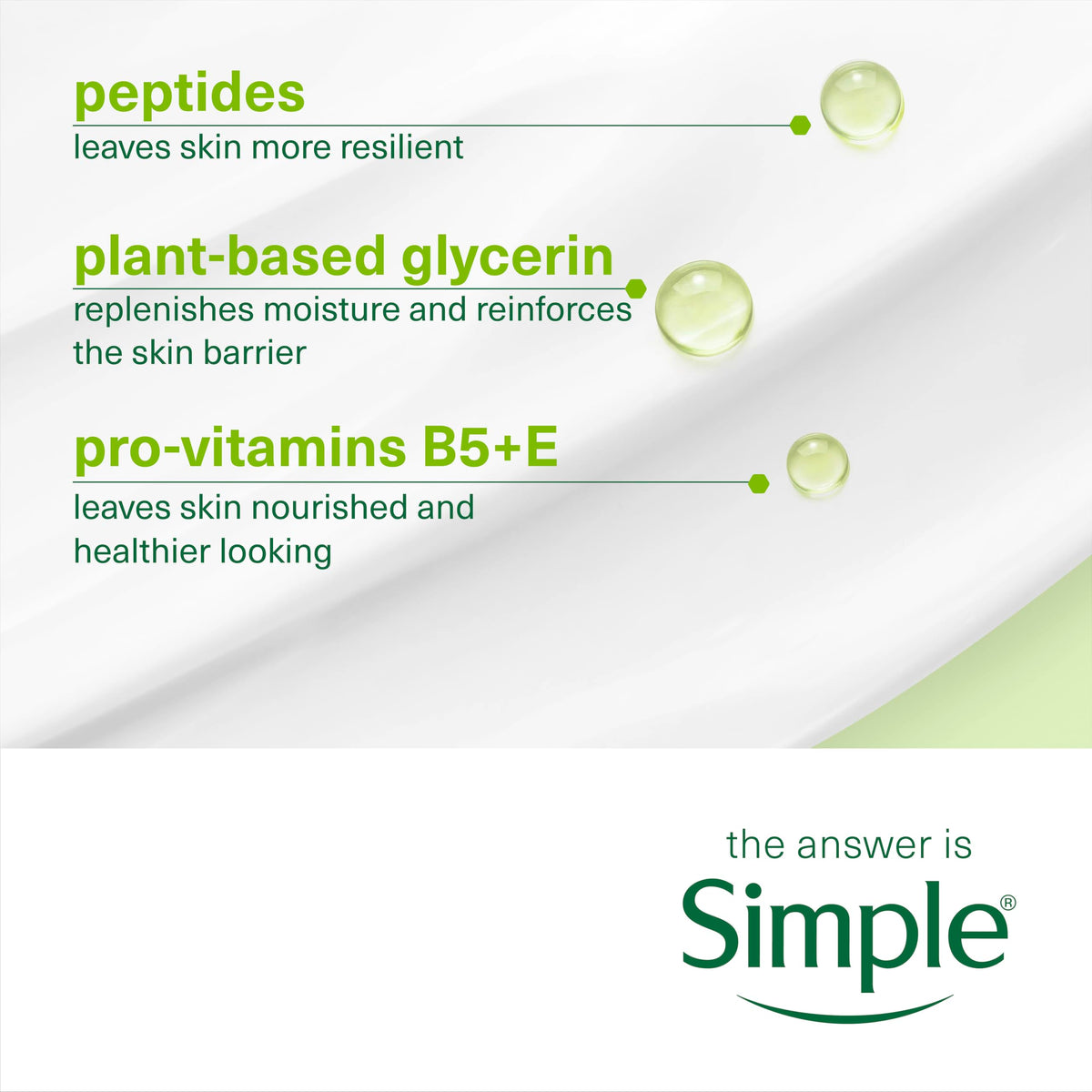 peptides
leaves skin more resilient

plant-based glycerin
replenishes moisture and reinforces the skin barrier

pro-vitamins B5+E
leaves skin nourished and healthier looking

the answer is
Simple®